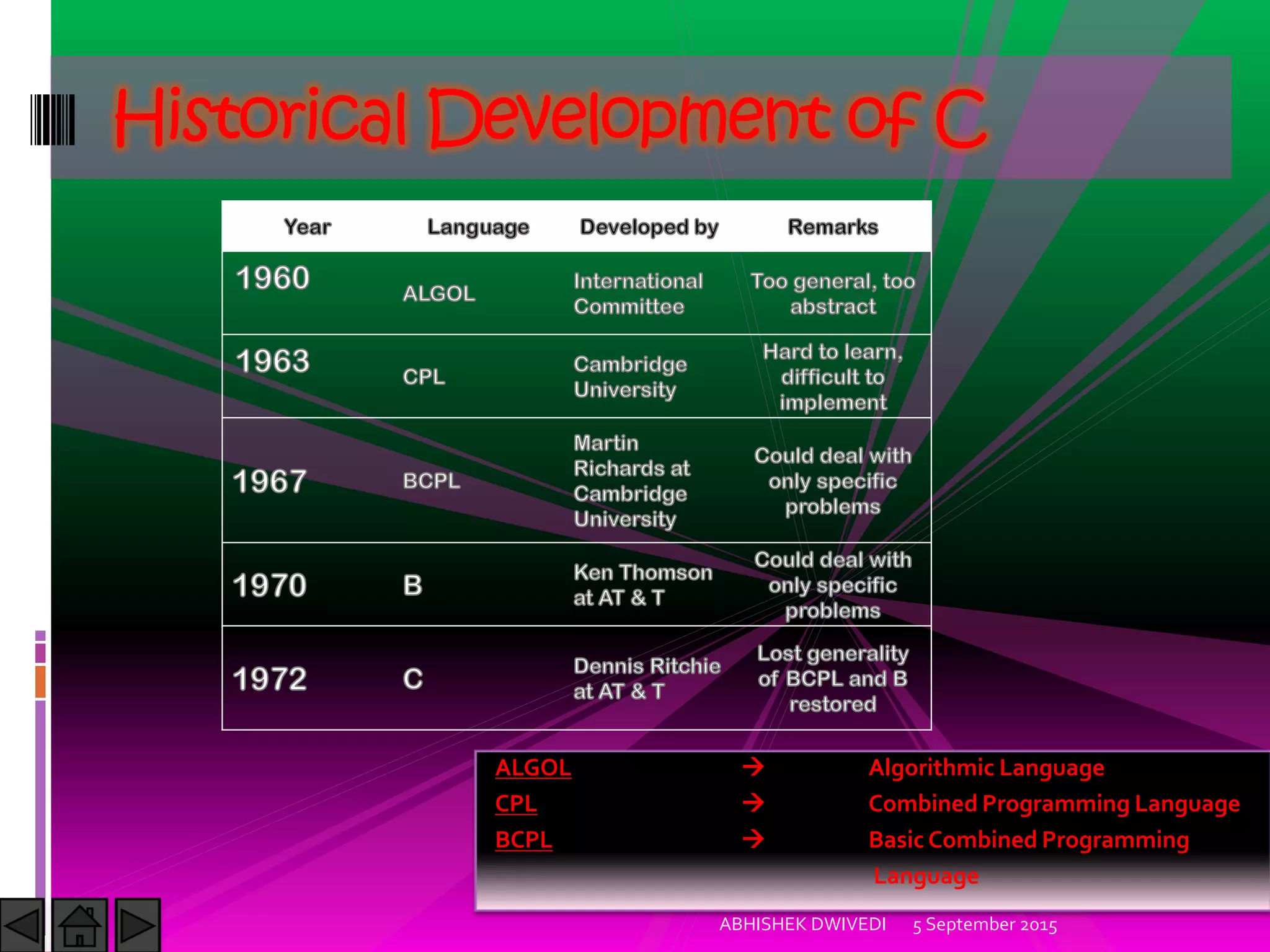 Historical Development of C

| Year | Language | Developed by | Remarks |
|---|---|---|---|
| 1960 | ALGOL | International Committee | Too general, too abstract |
| 1963 | CPL | Cambridge University | Hard to learn, difficult to implement |
| 1967 | BCPL | Martin Richards at Cambridge University | Could deal with only specific problems |
| 1970 | B | Ken Thomson at AT & T | Could deal with only specific problems |
| 1972 | C | Dennis Ritchie at AT & T | Lost generality of BCPL and B restored |

ALGOL → Algorithmic Language
CPL → Combined Programming Language
BCPL → Basic Combined Programming Language

ABHISHEK DWIVEDI 5 September 2015